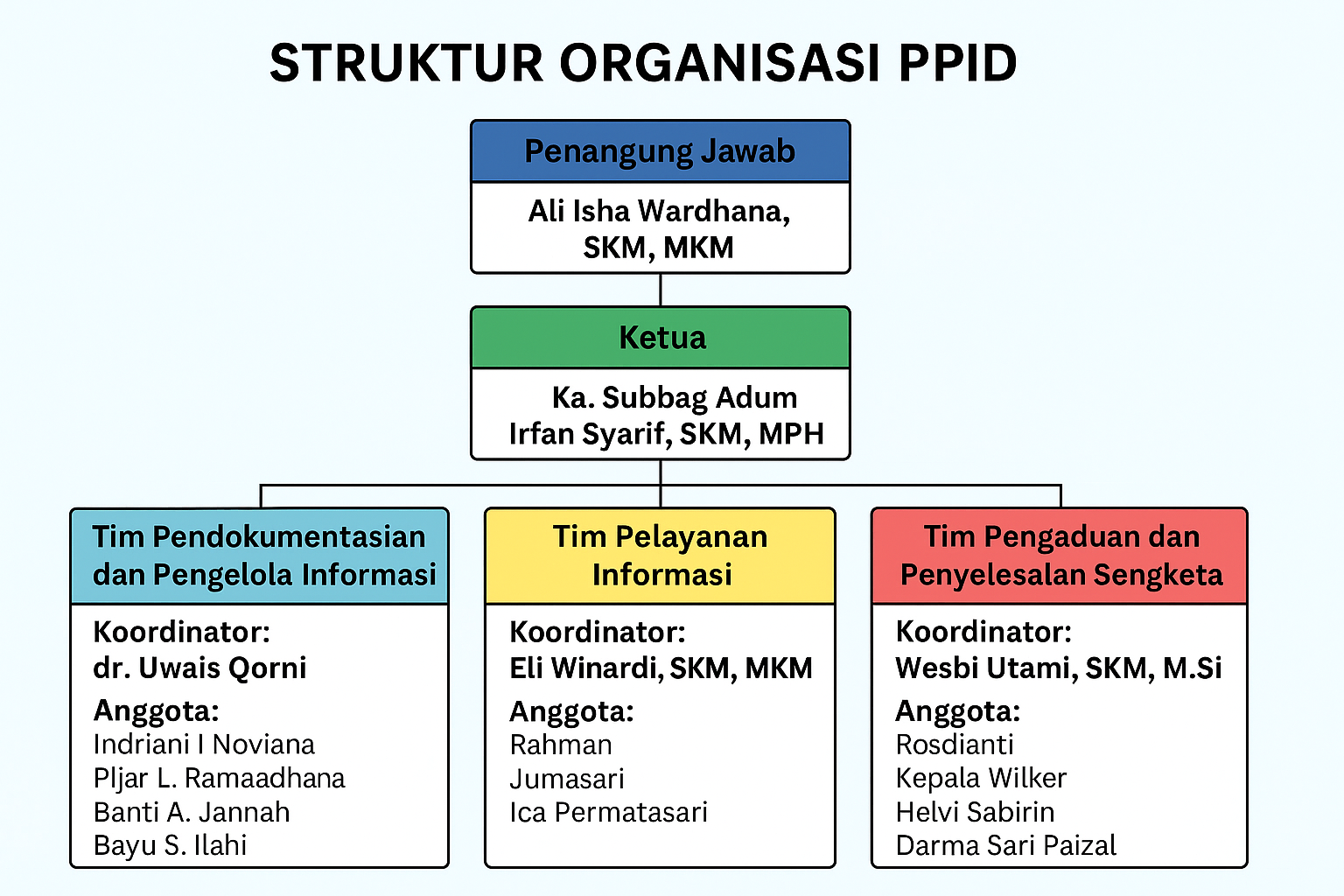 STRUKTUR ORGANISASI PPID

Penangung Jawab

Ali Isha Wardhana, SKM, MKM

Ketua

Ka. Subbag Adum
Irfan Syarif, SKM, MPH

Tim Pendokumentasian dan Pengelola Informasi

Koordinator:
dr. Uwais Qorni
Anggota:
Indriani I Noviana
Pljar L. Ramaadhana
Banti A. Jannah
Bayu S. Ilahi

Tim Pelayanan Informasi

Koordinator:
Eli Winardi, SKM, MKM
Anggota:
Rahman
Jumasari
Ica Permatasari

Tim Pengaduan dan Penyelesalan Sengketa

Koordinator:
Wesbi Utami, SKM, M.Si
Anggota:
Rosdianti
Kepala Wilker
Helvi Sabirin
Darma Sari Paizal